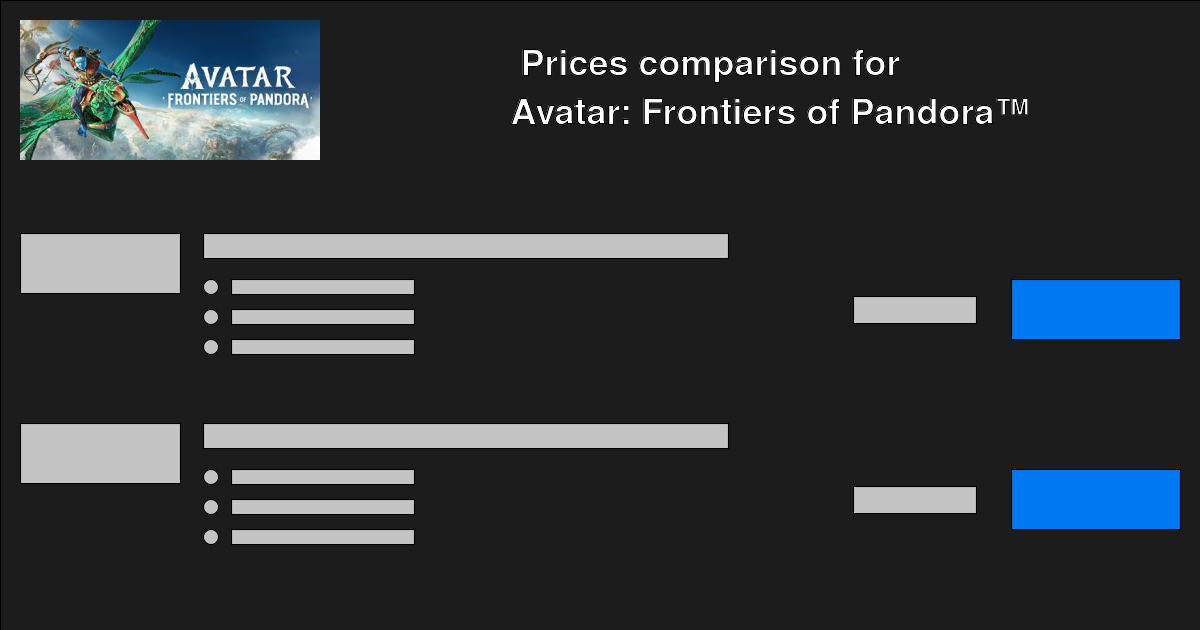 AVATAR
FRONTIERS OF PANDORA

Prices comparison for
Avatar: Frontiers of Pandora™